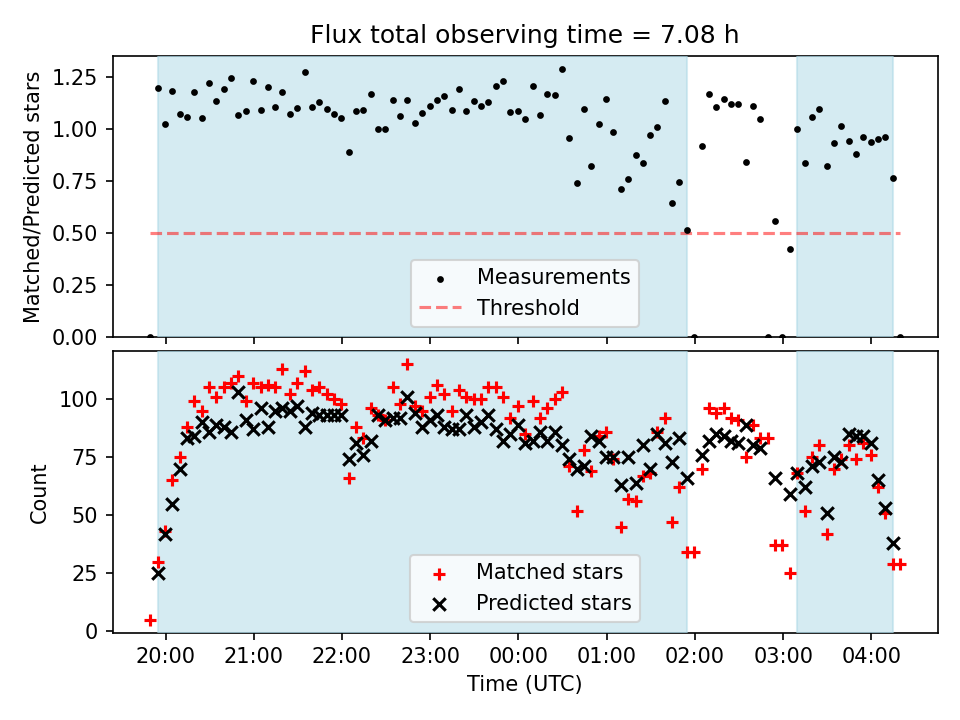 Flux total observing time = 7.08 h

Matched/Predicted stars

1.25
1.00
0.75
0.50
0.25
0.00

Measurements
Threshold

Count

100
75
50
25
0

Matched stars
Predicted stars

20:00
21:00
22:00
23:00
00:00
01:00
02:00
03:00
04:00

Time (UTC)